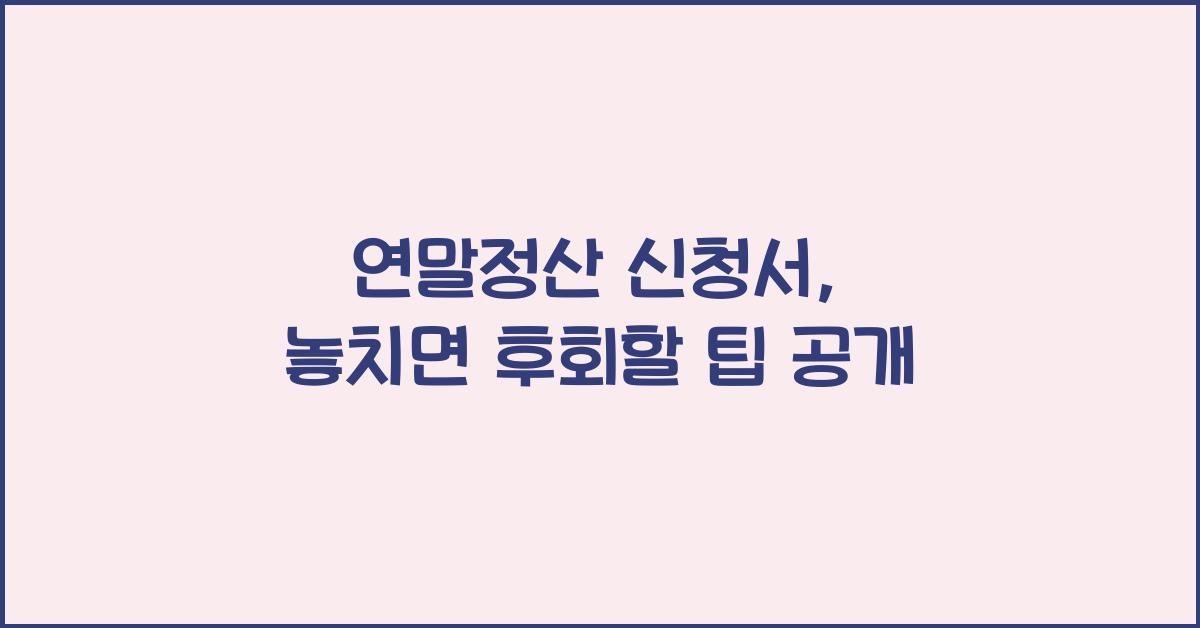 연말정산 신청서,
놓치면 후회할 팁 공개